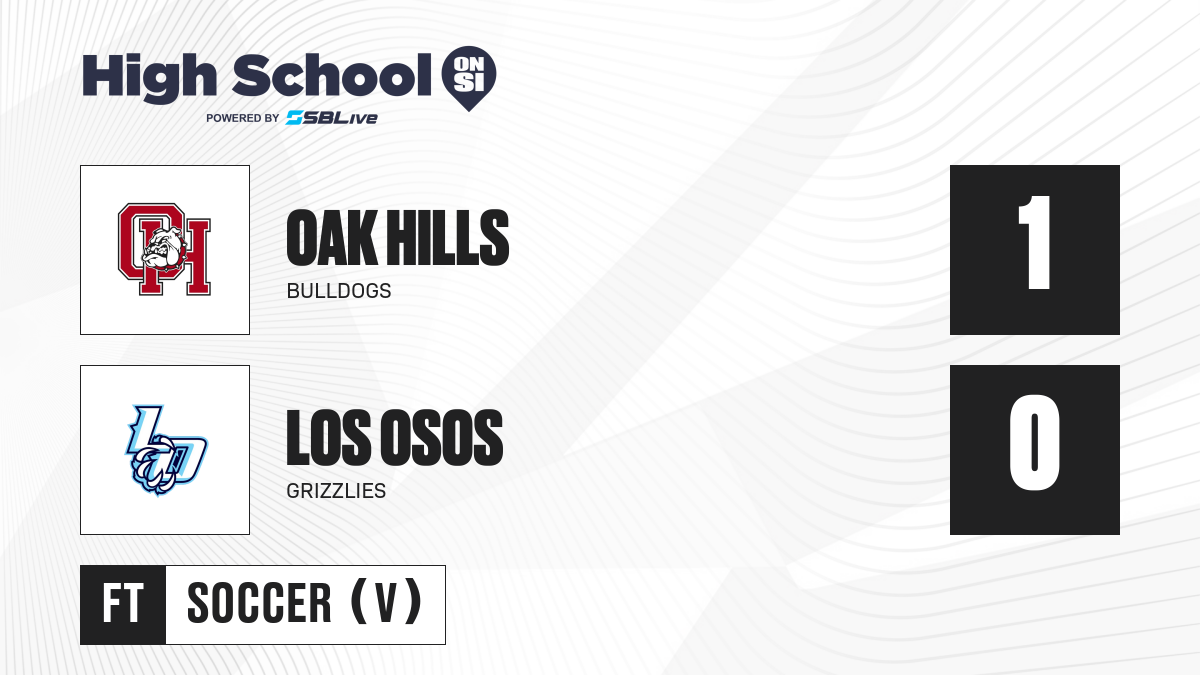 High School ON SI
POWERED BY SBLive

OH

OAK HILLS
BULLDOGS

1

LO

LOS OSOS
GRIZZLIES

0

FT SOCCER (V)